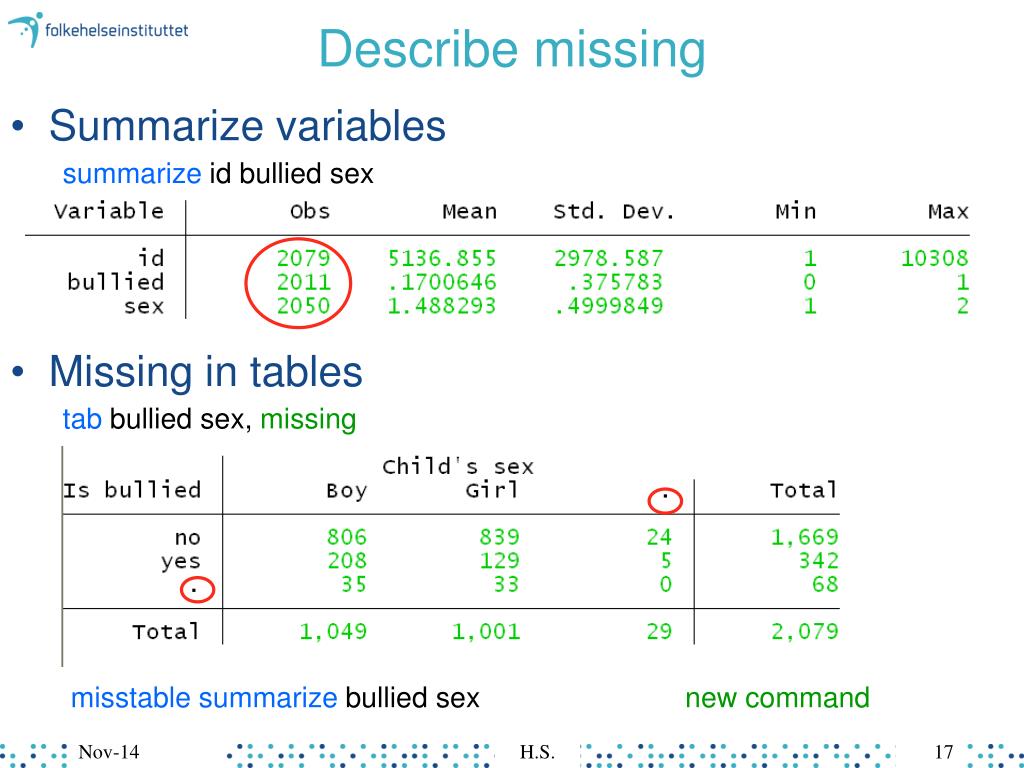 folkehelseinstituttet

Describe missing

• Summarize variables

summarize id bullied sex

| Variable | Obs | Mean | Std. Dev. | Min | Max |
|---|---|---|---|---|---|
| id | 2079 | 5136.855 | 2978.587 | 1 | 10308 |
| bullied | 2011 | .1700646 | .375783 | 0 | 1 |
| sex | 2050 | 1.488293 | .4999849 | 1 | 2 |

• Missing in tables

tab bullied sex, missing

| Is bullied | Child's sex Boy | Girl | . | Total |
|---|---|---|---|---|
| no | 806 | 839 | 24 | 1,669 |
| yes | 208 | 129 | 5 | 342 |
| . | 35 | 33 | 0 | 68 |
| Total | 1,049 | 1,001 | 29 | 2,079 |

misstable summarize bullied sex

new command

Nov-14

H.S.

17